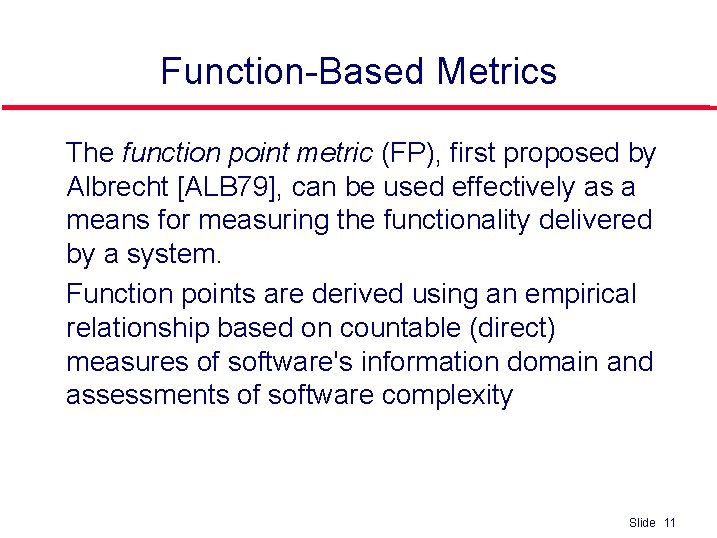 Function-Based Metrics

The function point metric (FP), first proposed by Albrecht [ALB79], can be used effectively as a means for measuring the functionality delivered by a system.

Function points are derived using an empirical relationship based on countable (direct) measures of software's information domain and assessments of software complexity

Slide 11